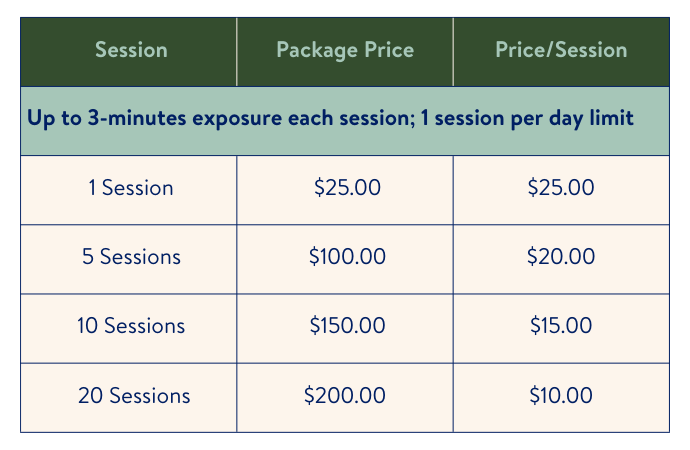 | Session | Package Price | Price/Session |
|---|---|---|
| Up to 3-minutes exposure each session; 1 session per day limit | | |
| 1 Session | \$25.00 | \$25.00 |
| 5 Sessions | \$100.00 | \$20.00 |
| 10 Sessions | \$150.00 | \$15.00 |
| 20 Sessions | \$200.00 | \$10.00 |